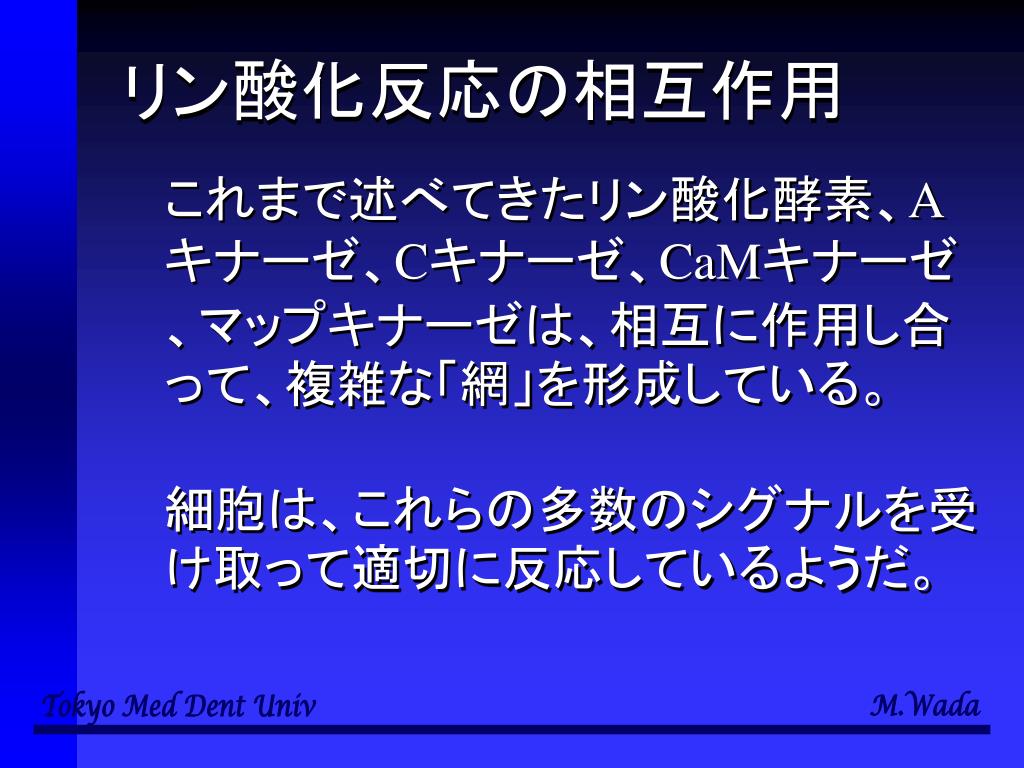 リン酸化反応の相互作用

これまで述べてきたリン酸化酵素、Aキナーゼ、Cキナーゼ、CaMキナーゼ、マップキナーゼは、相互に作用し合って、複雑な「網」を形成している。

細胞は、これらの多数のシグナルを受け取って適切に反応しているようだ。

Tokyo Med Dent Univ

M.Wada